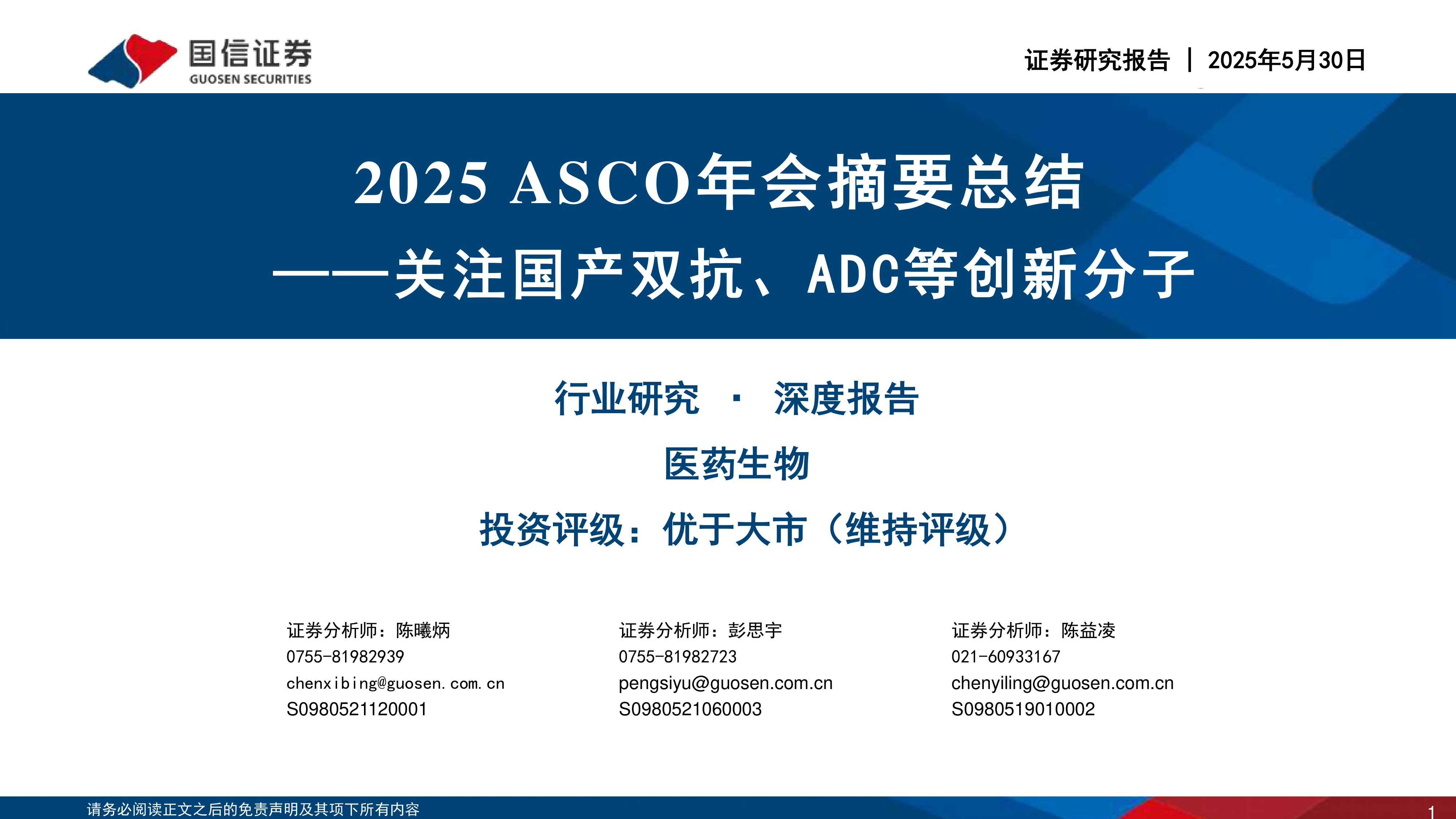 国信证券
GUOSEN SECURITIES

证券研究报告 | 2025年5月30日

2025 ASCO年会摘要总结

——关注国产双抗、ADC等创新分子

行业研究 · 深度报告

医药生物

投资评级：优于大市（维持评级）

证券分析师：陈曦炳
0755-81982939
chenxibing@guosen.com.cn
S0980521120001

证券分析师：彭思宇
0755-81982723
pengsiyu@guosen.com.cn
S0980521060003

证券分析师：陈益凌
021-60933167
chenyiling@guosen.com.cn
S0980519010002

请务必阅读正文之后的免责声明及其项下所有内容

1